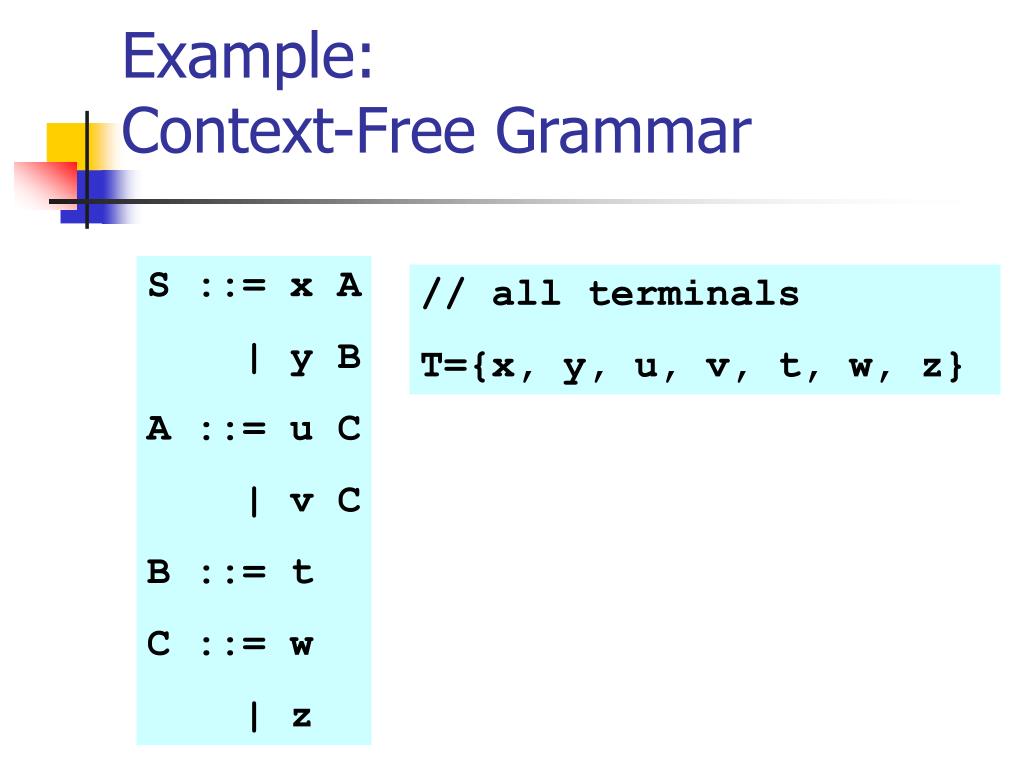 Example:
Context-Free Grammar

S ::= x A
| y B
A ::= u C
| v C
B ::= t
C ::= w
| z

// all terminals
T={x, y, u, v, t, w, z}